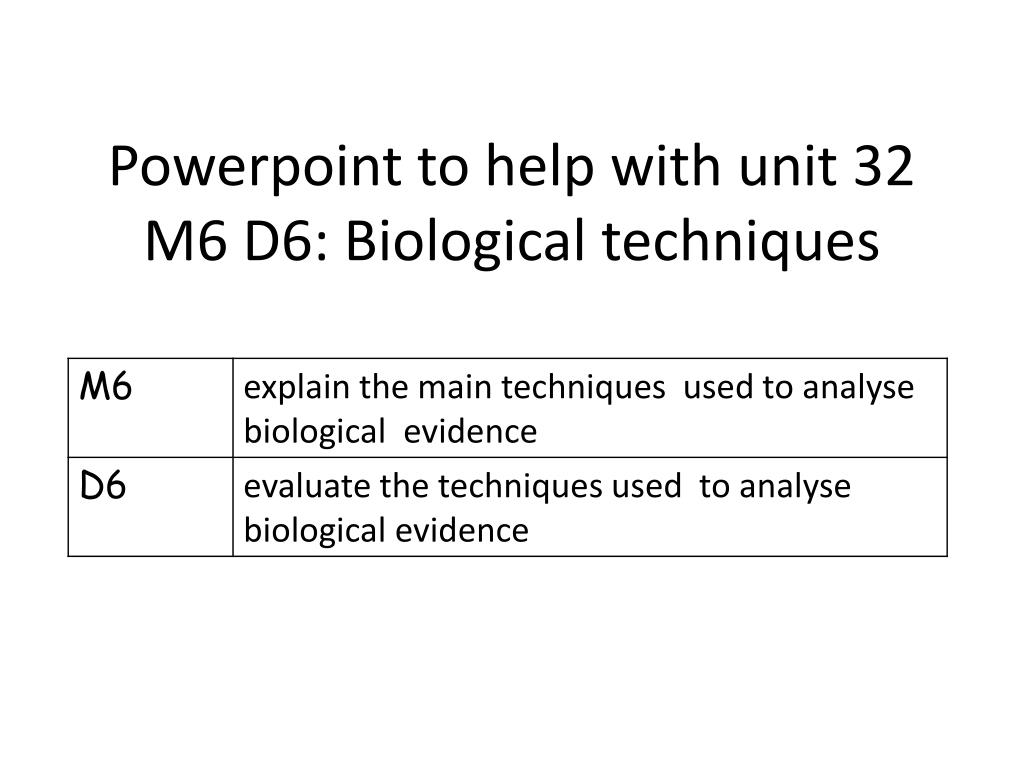 Powerpoint to help with unit 32
M6 D6: Biological techniques

| M6 | explain the main techniques used to analyse biological evidence |
|---|---|
| D6 | evaluate the techniques used to analyse biological evidence |